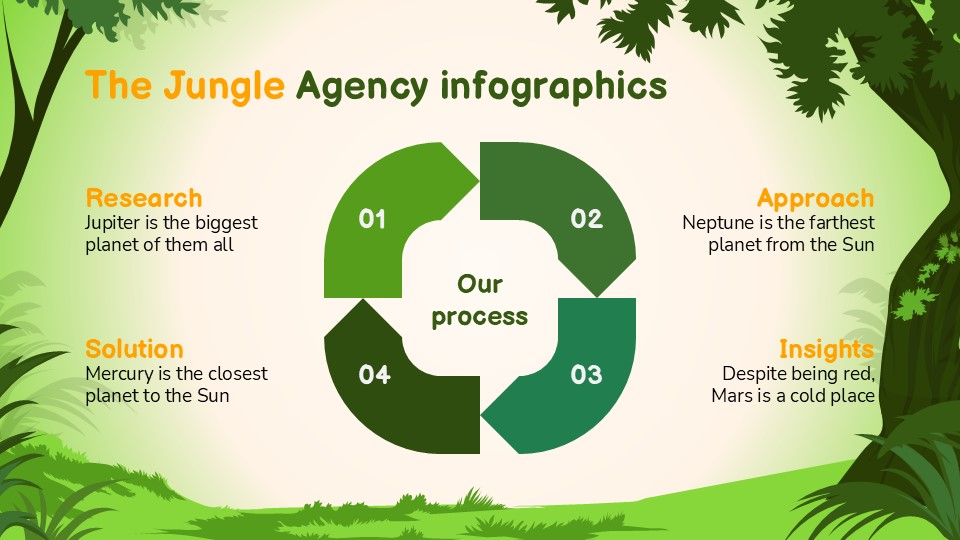 The Jungle Agency infographics

Research
Jupiter is the biggest planet of them all

Solution
Mercury is the closest planet to the Sun

01

02

Our process

04

03

Approach
Neptune is the farthest planet from the Sun

Insights
Despite being red, Mars is a cold place